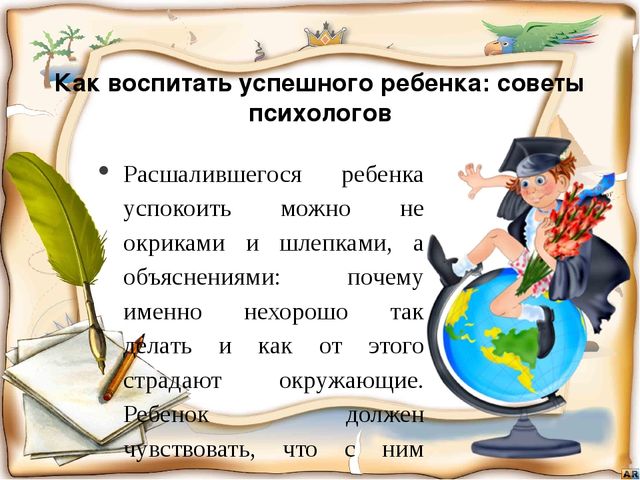 Как воспитать успешного ребенка: советы психологов

• Расшалившегося ребенка успокоить можно не окриками и шлепками, а объяснениями: почему именно нехорошо так делать и как от этого страдают окружающие. Ребенок должен чувствовать, что с ним

AR